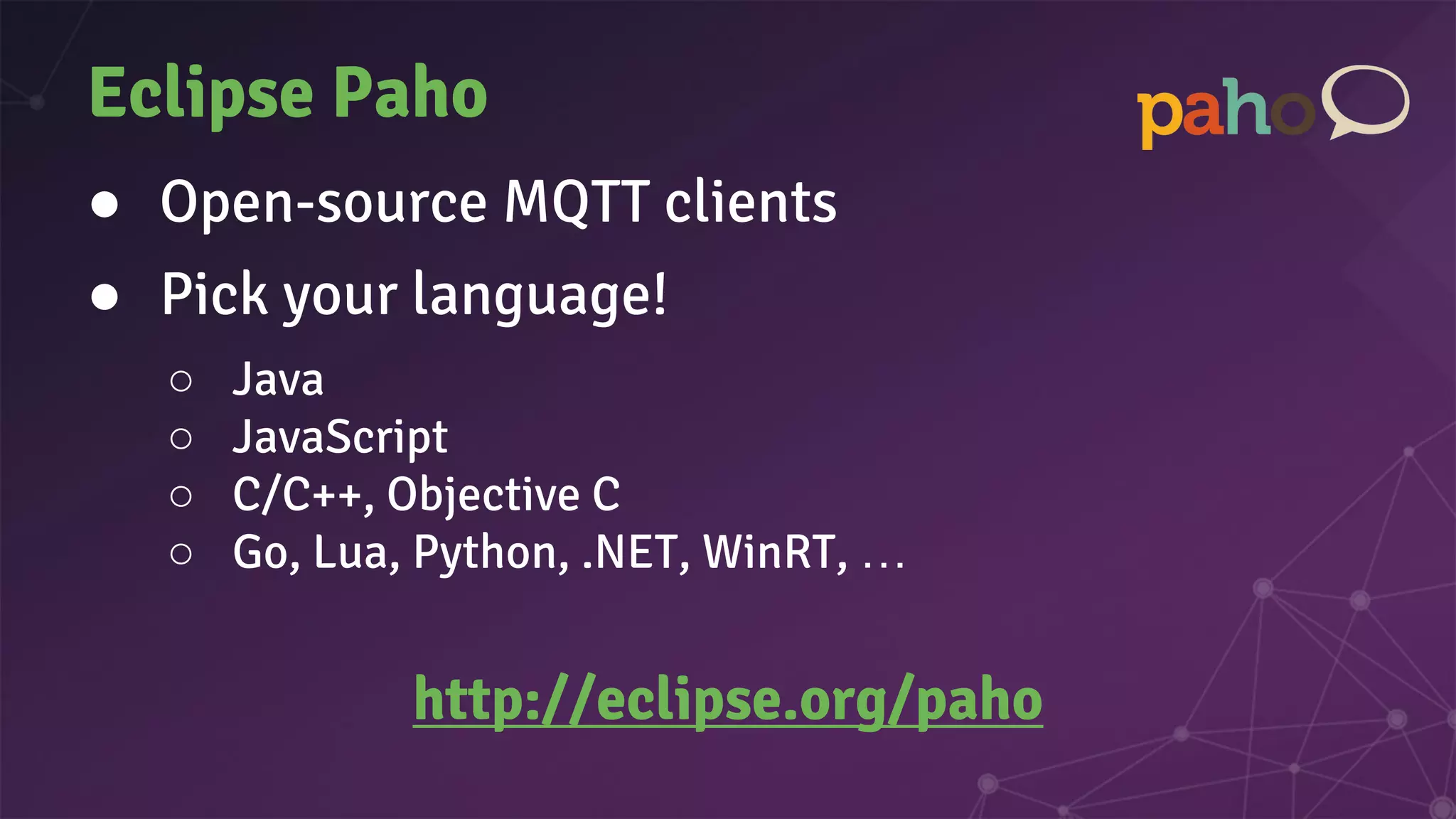 Eclipse Paho

paho

● Open-source MQTT clients
● Pick your language!
○ Java
○ JavaScript
○ C/C++, Objective C
○ Go, Lua, Python, .NET, WinRT, …

http://eclipse.org/paho